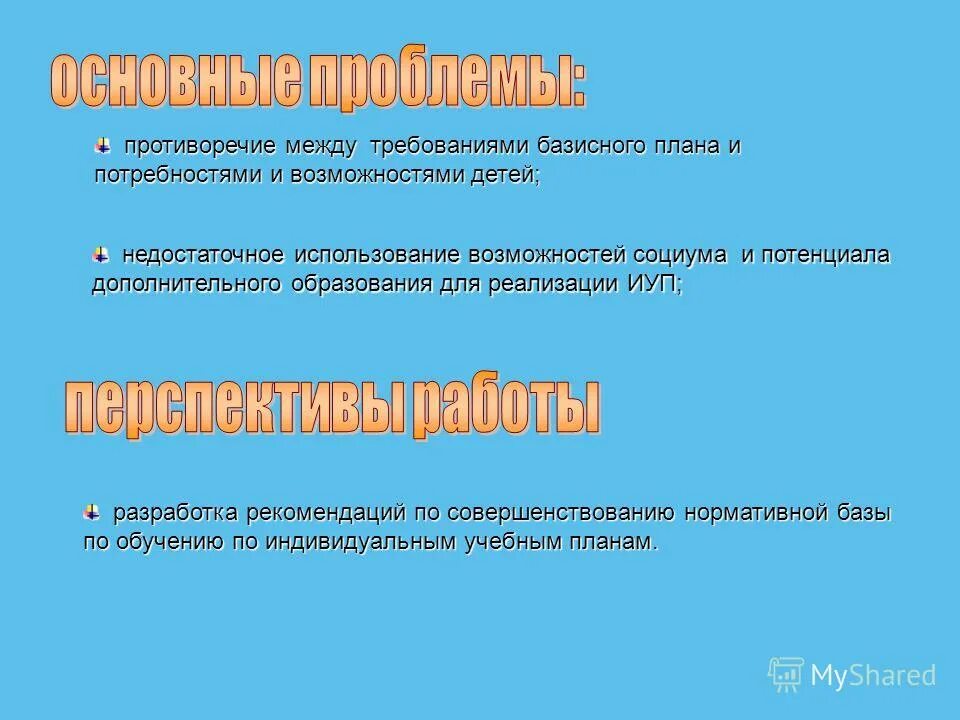 основные проблемы:

противоречие между требованиями базисного плана и потребностями и возможностями детей;

недостаточное использование возможностей социума и потенциала дополнительного образования для реализации ИУП;

перспективы работы

разработка рекомендаций по совершенствованию нормативной базы по обучению по индивидуальным учебным планам.

MyShared